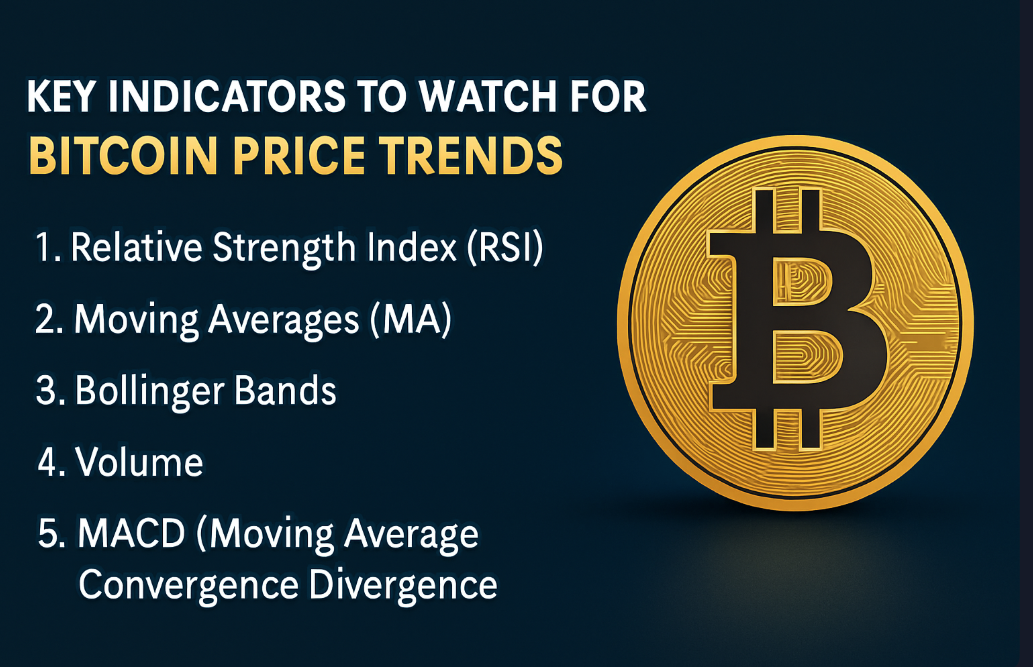 KEY INDICATORS TO WATCH FOR
BITCOIN PRICE TRENDS

1. Relative Strength Index (RSI)

2. Moving Averages (MA)

3. Bollinger Bands

4. Volume

5. MACD (Moving Average Convergence Divergence